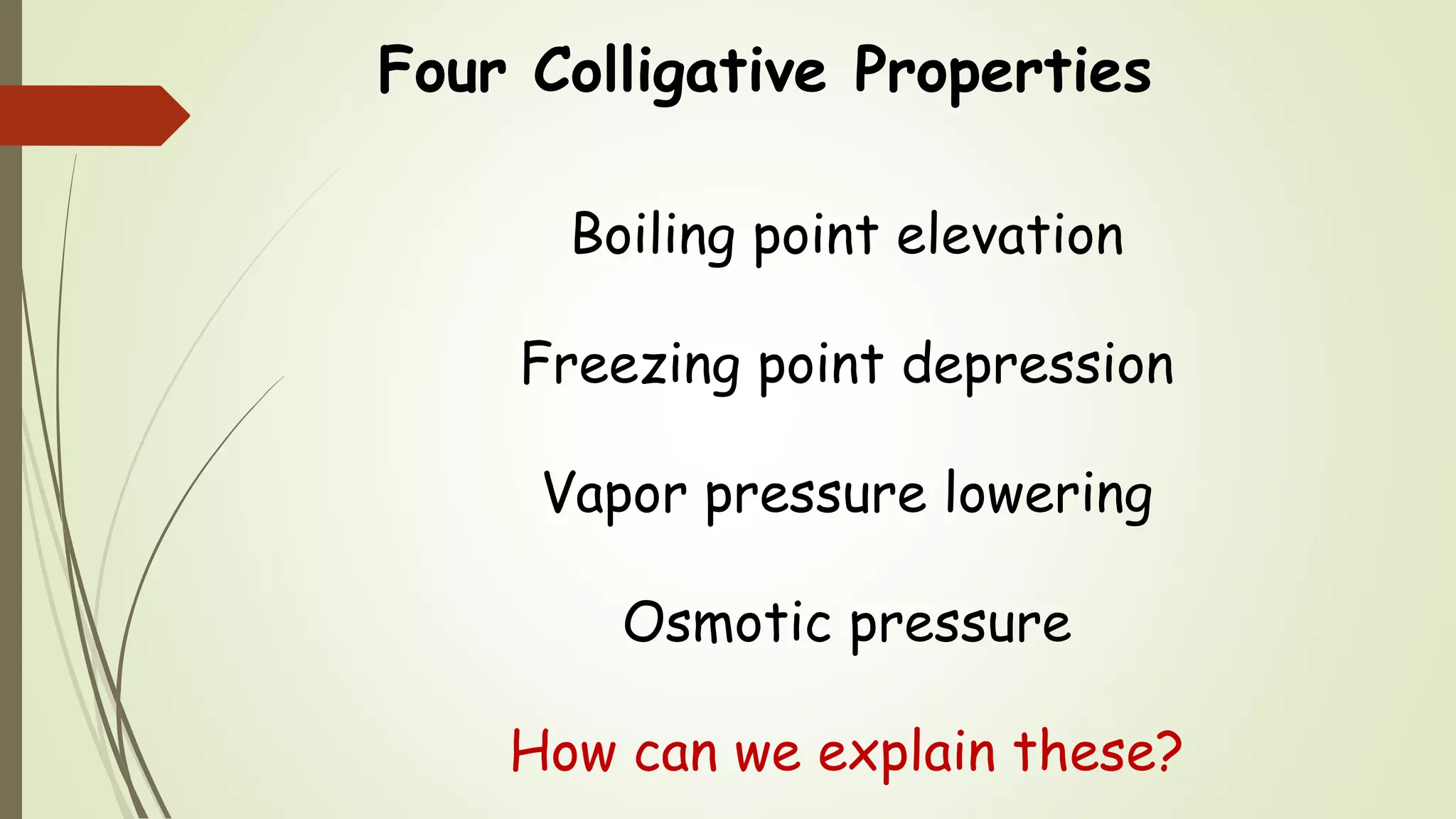 Four Colligative Properties

Boiling point elevation

Freezing point depression

Vapor pressure lowering

Osmotic pressure

How can we explain these?